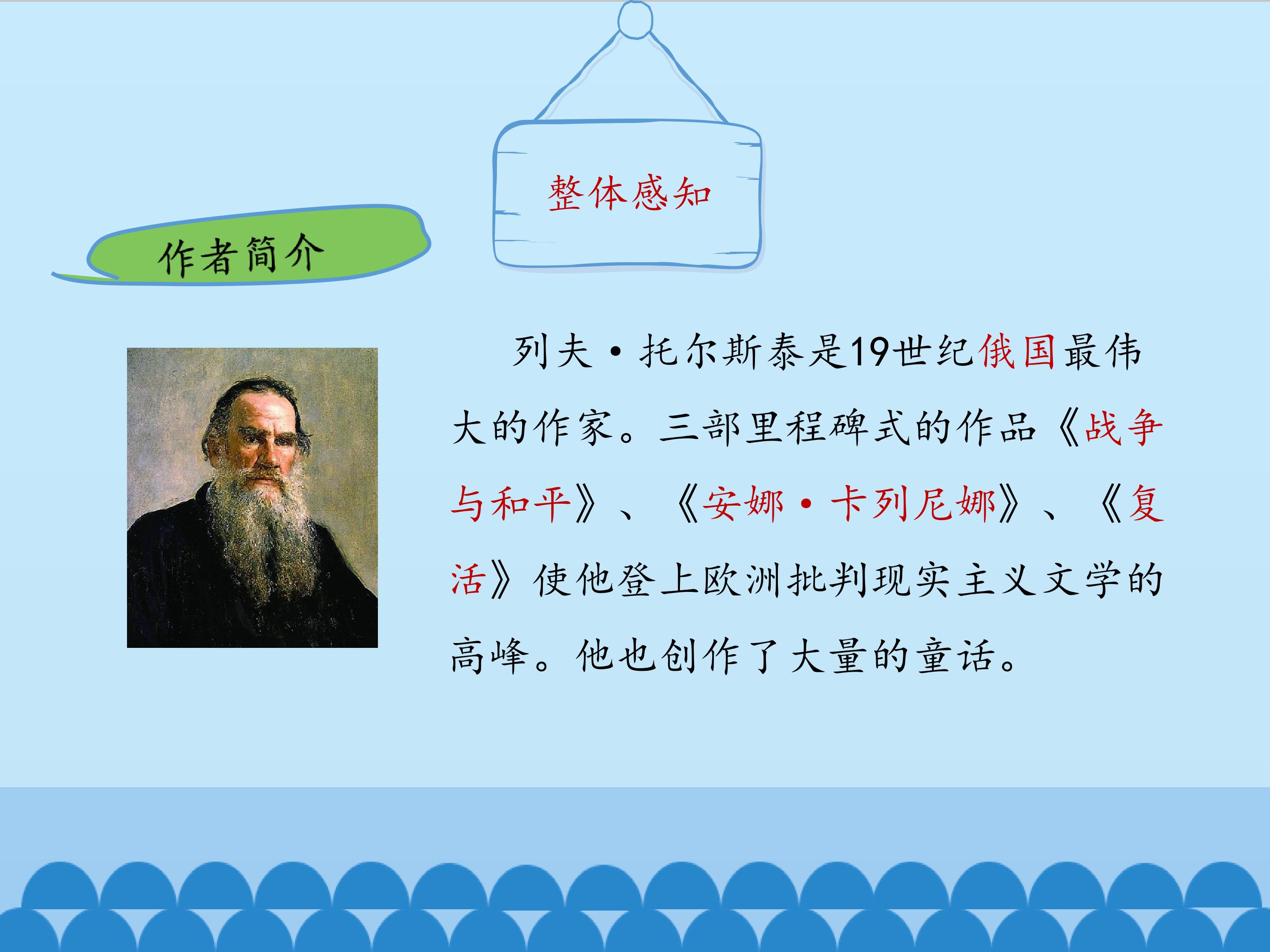 整体感知

作者简介

列夫·托尔斯泰是19世纪俄国最伟大的作家。三部里程碑式的作品《战争与和平》、《安娜·卡列尼娜》、《复活》使他登上欧洲批判现实主义文学的高峰。他也创作了大量的童话。